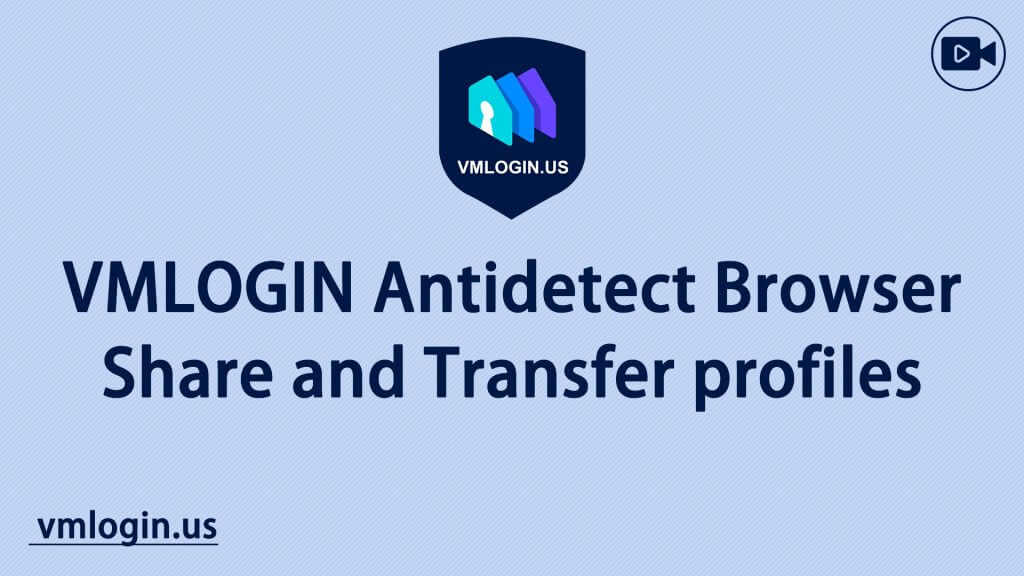 VMLOGIN.US

VMLOGIN Antidetect Browser Share and Transfer profiles

vmlogin.us